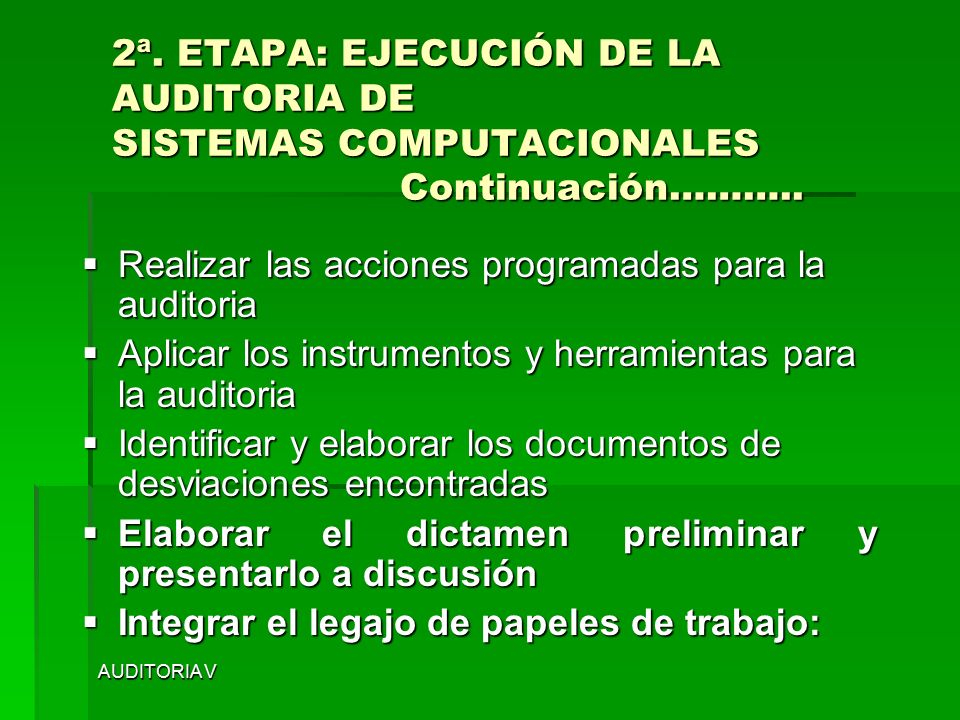 2ª. ETAPA: EJECUCIÓN DE LA AUDITORIA DE SISTEMAS COMPUTACIONALES
Continuación...........

▪ Realizar las acciones programadas para la auditoria
▪ Aplicar los instrumentos y herramientas para la auditoria
▪ Identificar y elaborar los documentos de desviaciones encontradas
▪ Elaborar el dictamen preliminar y presentarlo a discusión
▪ Integrar el legajo de papeles de trabajo:

AUDITORIA V